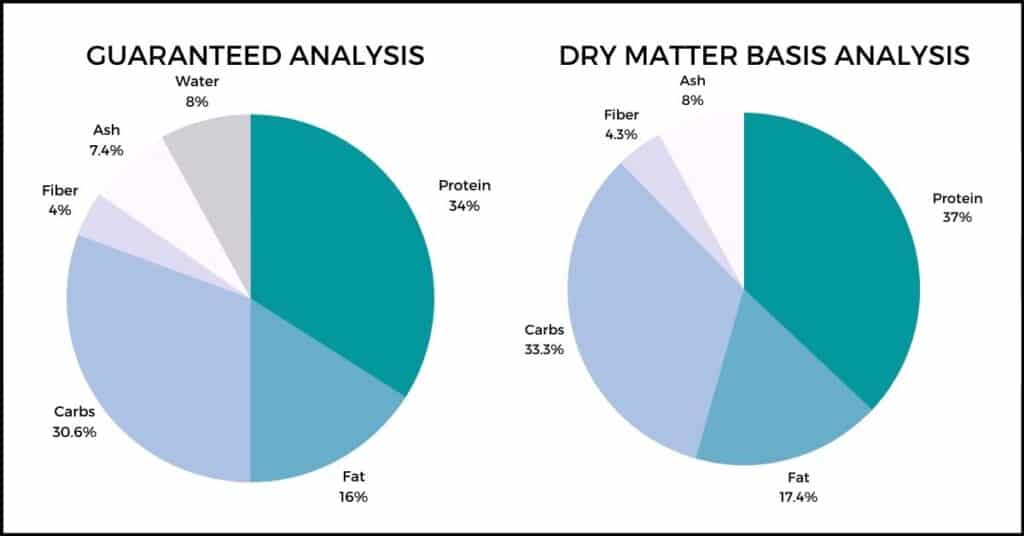 GUARANTEED ANALYSIS

Water
8%

Ash
7.4%

Fiber
4%

Protein
34%

Carbs
30.6%

Fat
16%

DRY MATTER BASIS ANALYSIS

Ash
8%

Fiber
4.3%

Protein
37%

Carbs
33.3%

Fat
17.4%